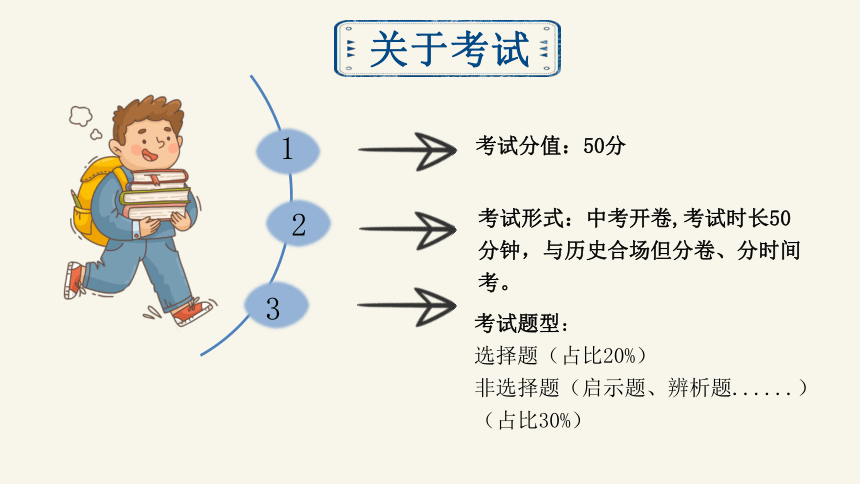 关于考试

1

考试分值：50分

2

考试形式：中考开卷,考试时长50分钟，与历史合场但分卷、分时间考。

3

考试题型：
选择题（占比20%）
非选择题（启示题、辨析题......）（占比30%）